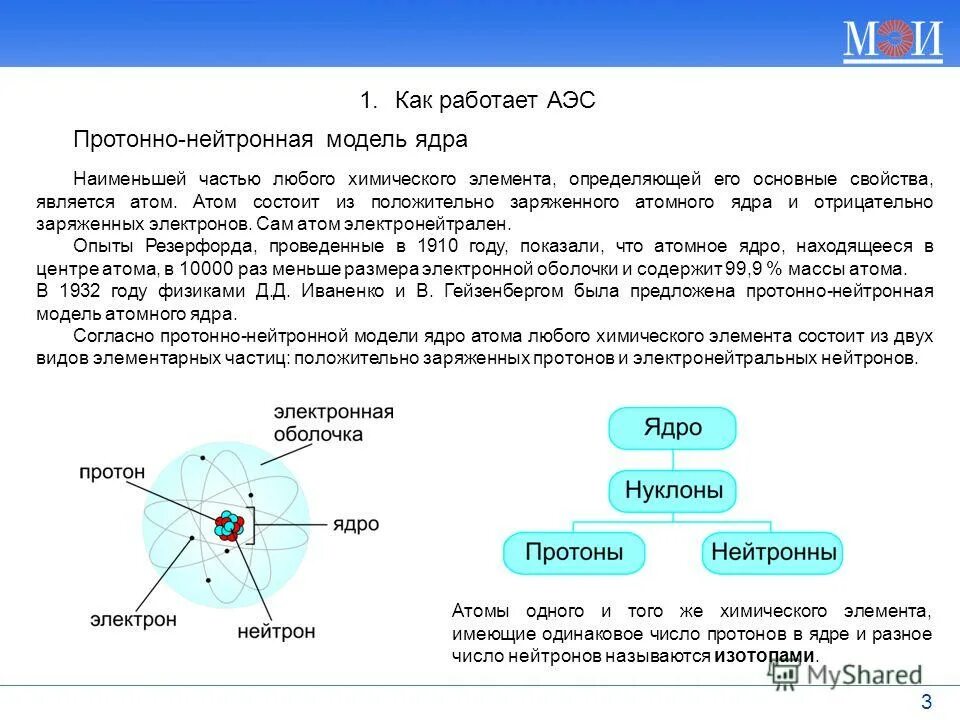 МЭИ

1. Как работает АЭС

Протонно-нейтронная модель ядра

Наименьшей частью любого химического элемента, определяющей его основные свойства, является атом. Атом состоит из положительно заряженного атомного ядра и отрицательно заряженных электронов. Сам атом электронейтрален.

Опыты Резерфорда, проведенные в 1910 году, показали, что атомное ядро, находящееся в центре атома, в 10000 раз меньше размера электронной оболочки и содержит 99,9 % массы атома.

В 1932 году физиками Д.Д. Иваненко и В. Гейзенбергом была предложена протонно-нейтронная модель атомного ядра.

Согласно протонно-нейтронной модели ядро атома любого химического элемента состоит из двух видов элементарных частиц: положительно заряженных протонов и электронейтральных нейтронов.

электронная оболочка
протон
ядро
электрон
нейтрон

Ядро
Нуклоны
Протоны
Нейтронны

Атомы одного и того же химического элемента, имеющие одинаковое число протонов в ядре и разное число нейтронов называются изотопами.

MyShared

3